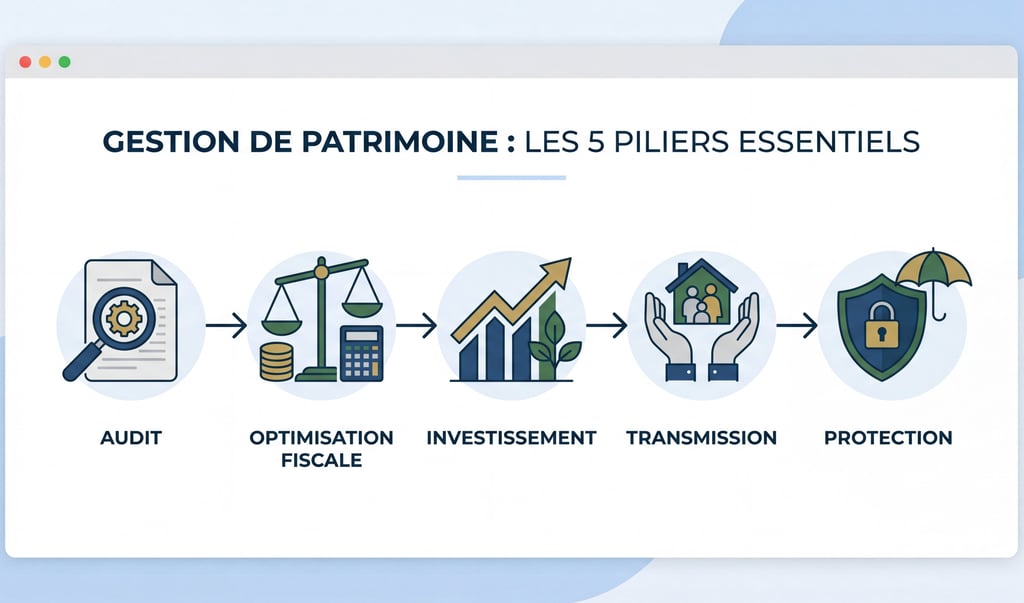 GESTION DE PATRIMOINE : LES 5 PILIERS ESSENTIELS

AUDIT

OPTIMISATION FISCALE

INVESTISSEMENT

TRANSMISSION

PROTECTION